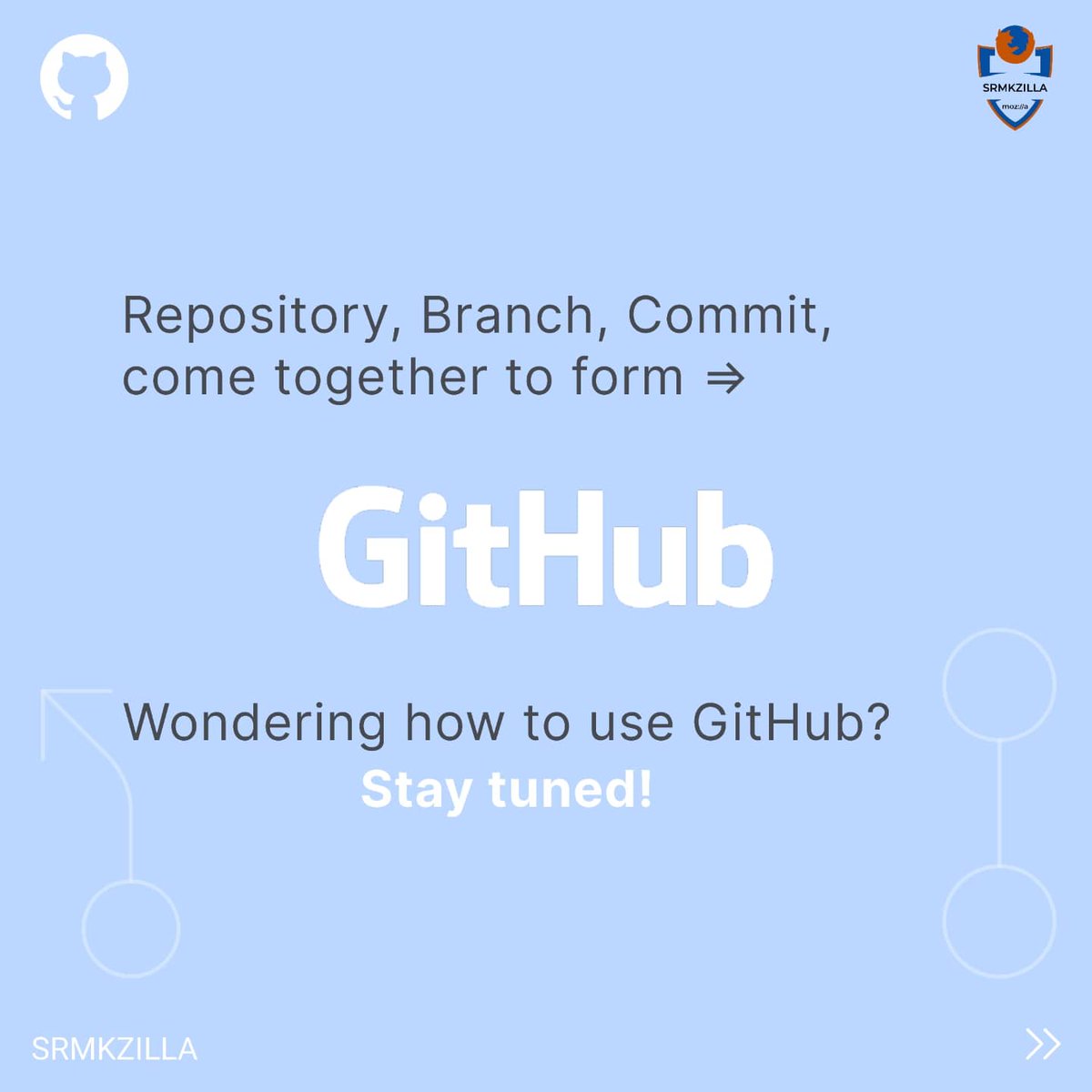 SRMKZILLA
moz://a

Repository, Branch, Commit, come together to form ⇒

GitHub

Wondering how to use GitHub?
Stay tuned!

SRMKZILLA